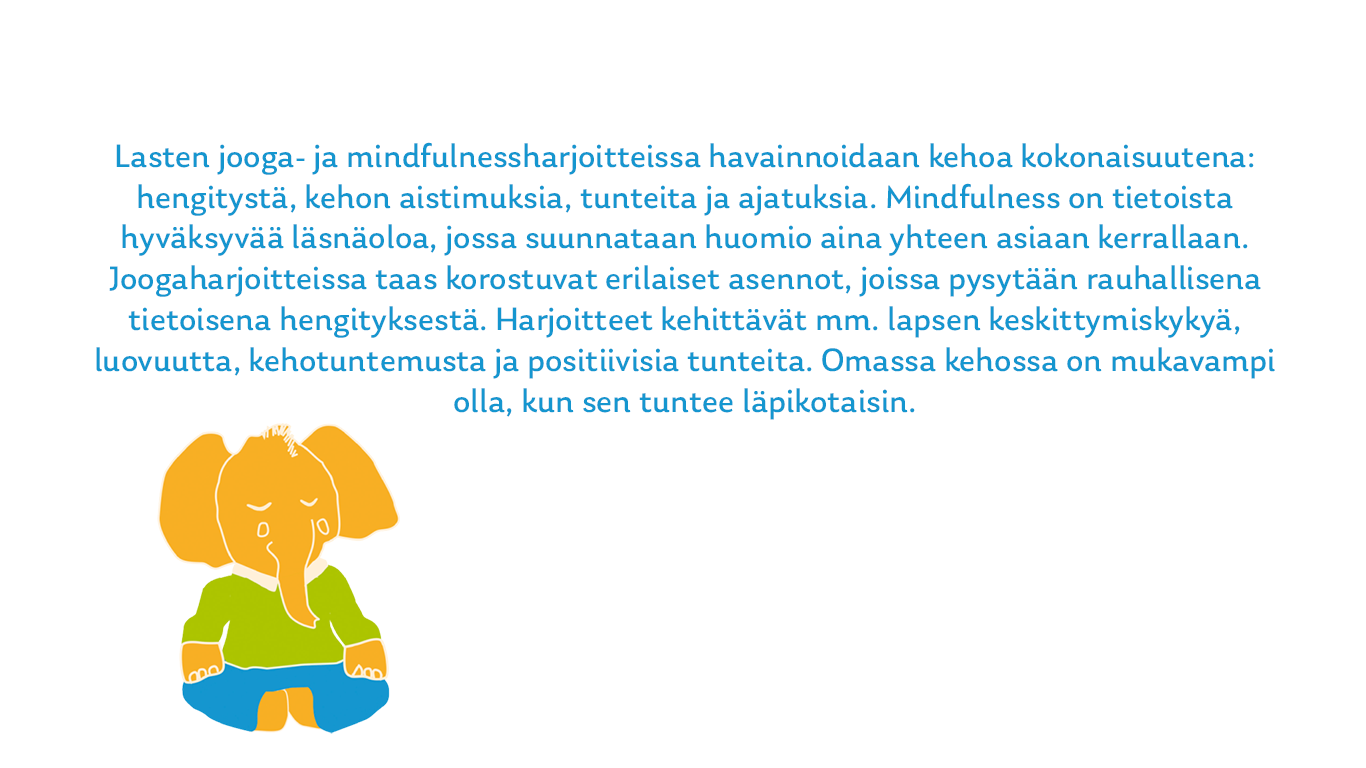 Lasten jooga- ja mindfulnessharjoitteissa havainnoidaan kehoa kokonaisuutena: hengitystä, kehon aistimuksia, tunteita ja ajatuksia. Mindfulness on tietoista hyväksyvää läsnäoloa, jossa suunnataan huomio aina yhteen asiaan kerrallaan. Joogaharjoitteissa taas korostuvat erilaiset asennot, joissa pysytään rauhallisena tietoisena hengityksestä. Harjoitteet kehittävät mm. lapsen keskittymiskykyä, luovuutta, kehotuntemusta ja positiivisia tunteita. Omassa kehossa on mukavampi olla, kun sen tuntee läpikotaisin.